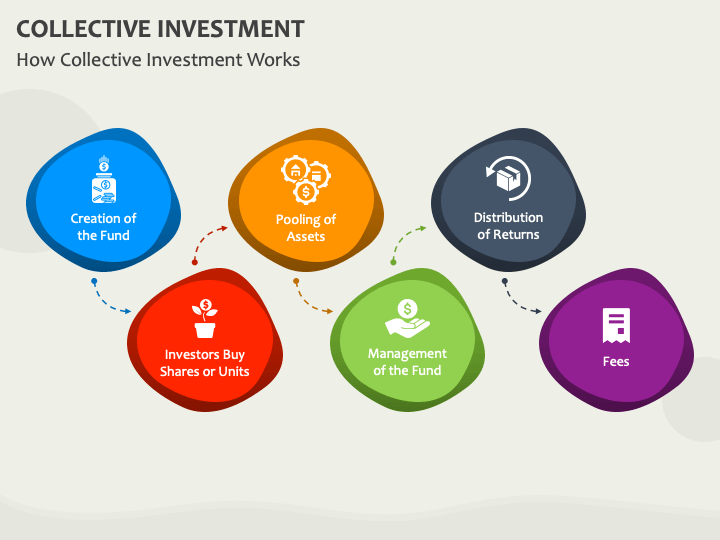 COLLECTIVE INVESTMENT

How Collective Investment Works

Creation of the Fund

Investors Buy Shares or Units

Pooling of Assets

Management of the Fund

Distribution of Returns

Fees